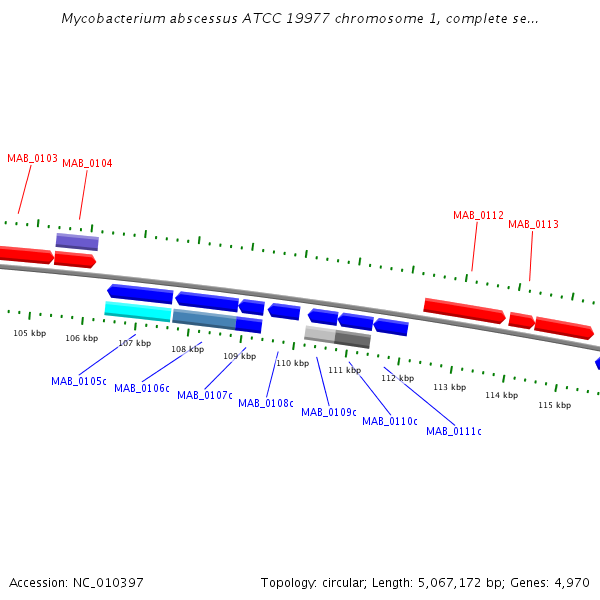 Mycobacterium abscessus ATCC 19977 chromosome 1, complete se...

MAB_0103
MAB_0104
MAB_0112
MAB_0113

105 kbp
106 kbp
107 kbp
108 kbp
109 kbp
110 kbp
111 kbp
112 kbp
113 kbp
114 kbp
115 kbp

MAB_0105c
MAB_0106c
MAB_0107c
MAB_0108c
MAB_0109c
MAB_0110c
MAB_0111c

Accession: NC_010397

Topology: circular; Length: 5,067,172 bp; Genes: 4,970